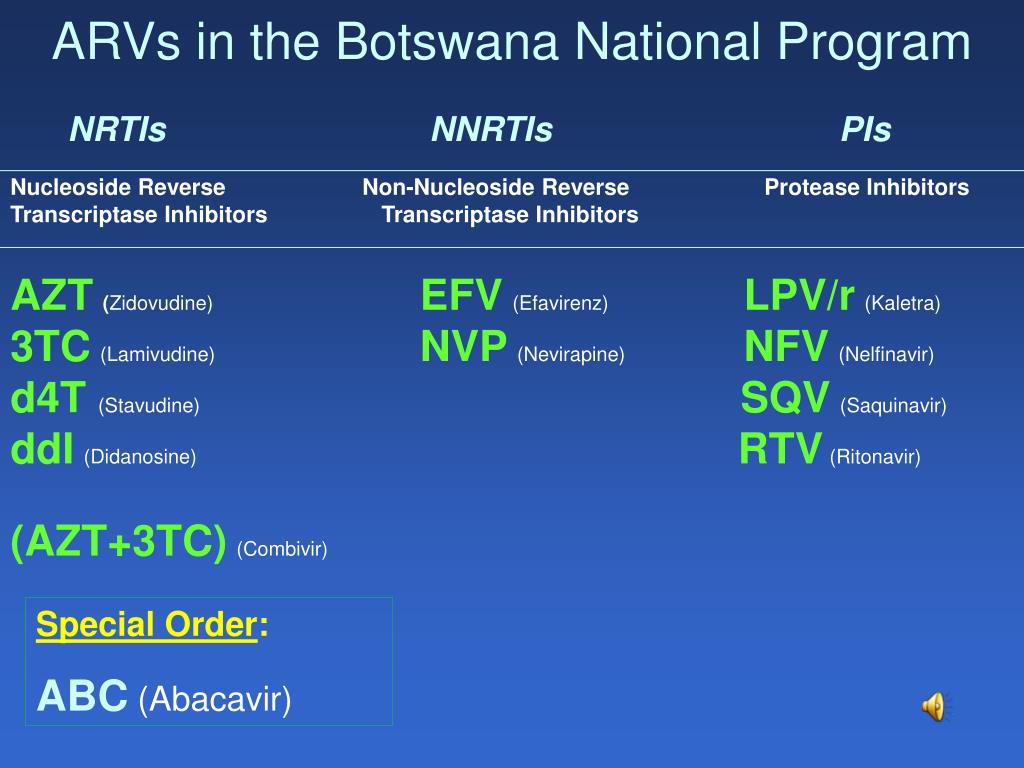 ARVs in the Botswana National Program

| NRTIs | NNRTIs | PIs |
|---|---|---|
| Nucleoside Reverse Transcriptase Inhibitors | Non-Nucleoside Reverse Transcriptase Inhibitors | Protease Inhibitors |
| AZT (Zidovudine) | EFV (Efavirenz) | LPV/r (Kaletra) |
| 3TC (Lamivudine) | NVP (Nevirapine) | NFV (Nelfinavir) |
| d4T (Stavudine) | | SQV (Saquinavir) |
| ddI (Didanosine) | | RTV (Ritonavir) |
| (AZT+3TC) (Combivir) | | |

Special Order:

ABC (Abacavir)